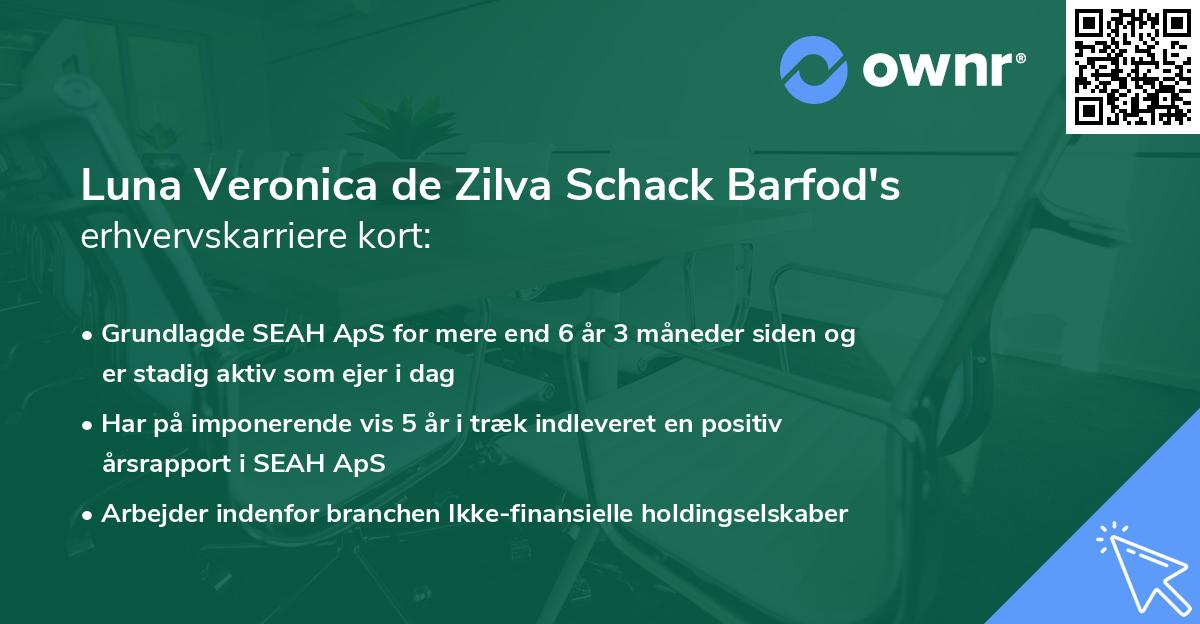 ownr®

Luna Veronica de Zilva Schack Barfod's
erhvervskarriere kort:

• Grundlagde SEAH ApS for mere end 6 år 3 måneder siden og er stadig aktiv som ejer i dag
• Har på imponerende vis 5 år i træk indleveret en positiv årsrapport i SEAH ApS
• Arbejder indenfor branchen Ikke-finansielle holdingselskaber